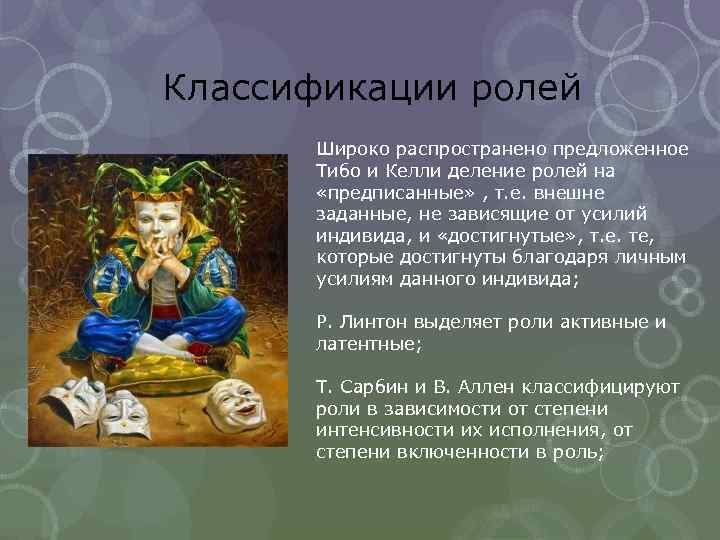 Классификации ролей

Широко распространено предложенное Тибо и Келли деление ролей на «предписанные» , т.е. внешне заданные, не зависящие от усилий индивида, и «достигнутые», т.е. те, которые достигнуты благодаря личным усилиям данного индивида;

Р. Линтон выделяет роли активные и латентные;

Т. Сарбин и В. Аллен классифицируют роли в зависимости от степени интенсивности их исполнения, от степени включенности в роль;